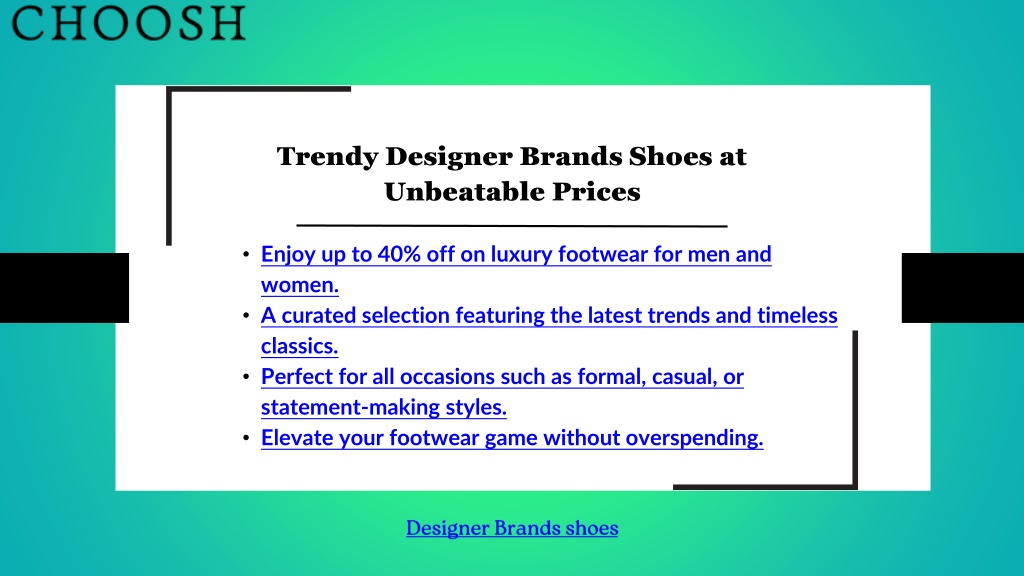 CHOOSH

Trendy Designer Brands Shoes at Unbeatable Prices

• Enjoy up to 40% off on luxury footwear for men and women.
• A curated selection featuring the latest trends and timeless classics.
• Perfect for all occasions such as formal, casual, or statement-making styles.
• Elevate your footwear game without overspending.

Designer Brands shoes